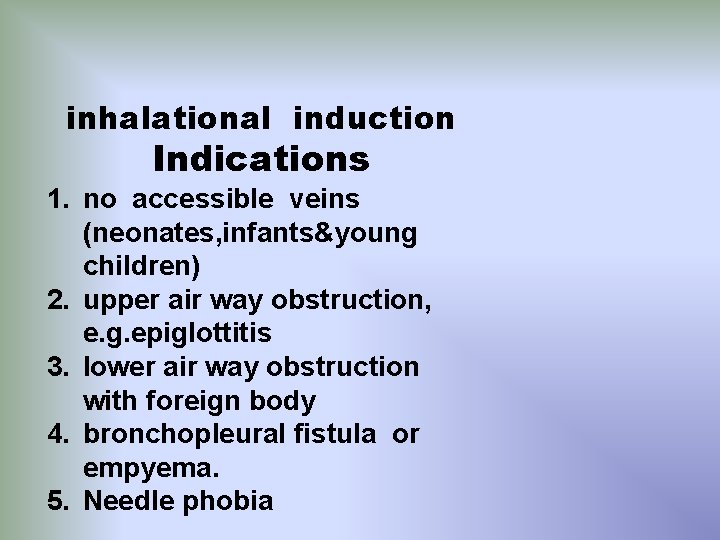 inhalational induction
Indications

1. no accessible veins (neonates,infants&young children)
2. upper air way obstruction, e.g.epiglottitis
3. lower air way obstruction with foreign body
4. bronchopleural fistula or empyema.
5. Needle phobia